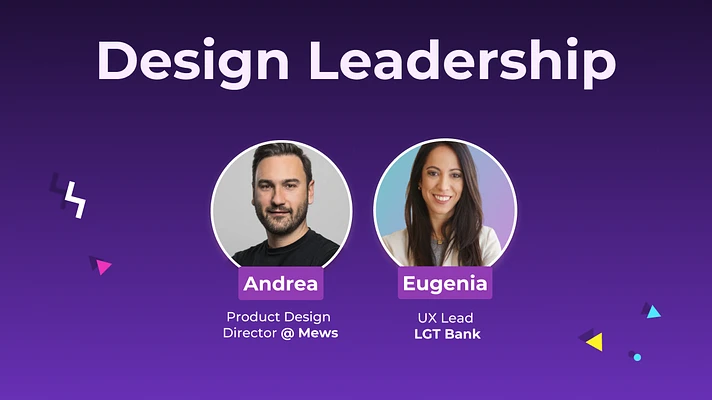 Design Leadership

Andrea

Product Design Director @ Mews

Eugenia

UX Lead LGT Bank